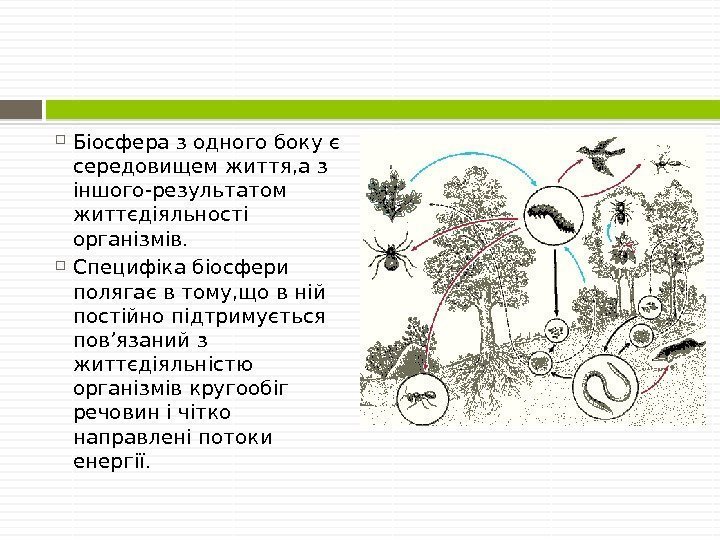 Біосфера з одного боку є середовищем життя,а з іншого-результатом життєдіяльності організмів.

Специфіка біосфери полягає в тому,що в ній постійно підтримується пов’язаний з життєдіяльністю організмів кругообіг речовин і чітко направлені потоки енергії.